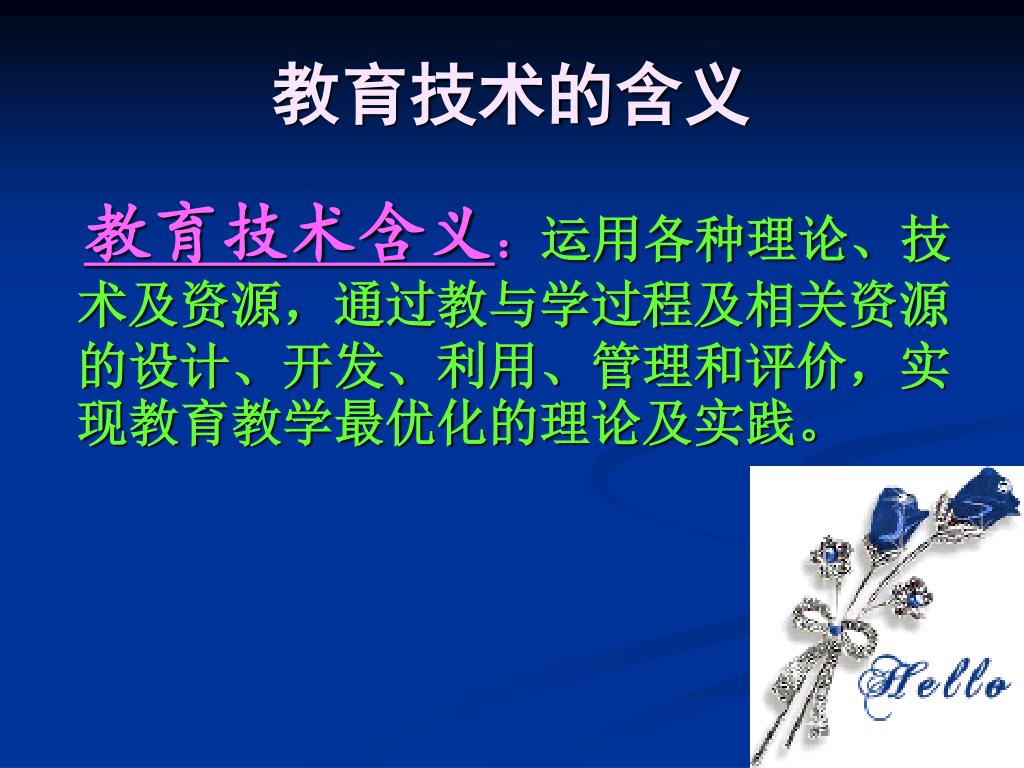 教育技术的含义

教育技术含义：运用各种理论、技术及资源，通过教与学过程及相关资源的设计、开发、利用、管理和评价，实现教育教学最优化的理论及实践。

Hello